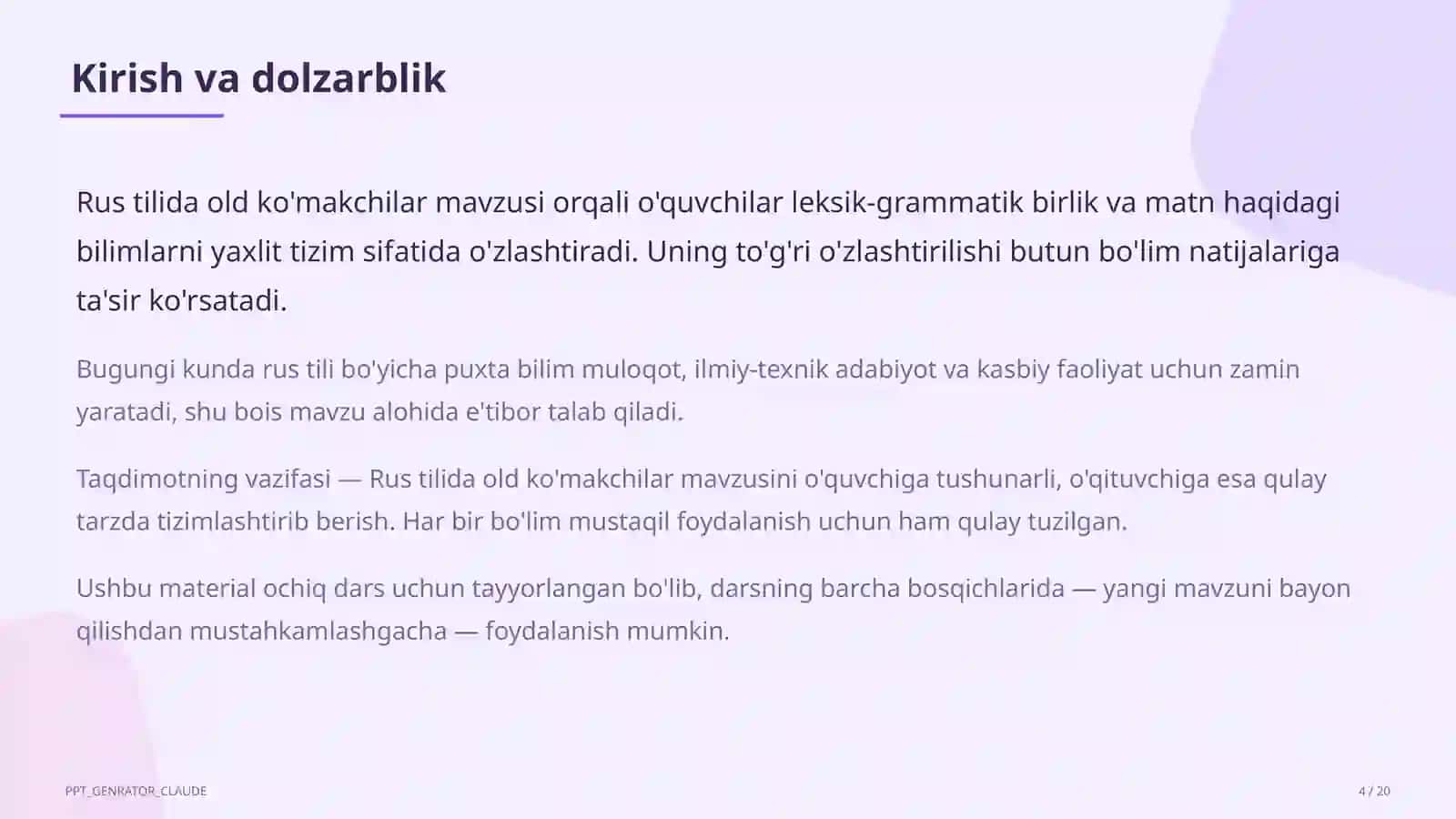 Kirish va dolzarblik

Rus tilida old ko'makchilar mavzusi orqali o'quvchilar leksik-grammatik birlik va matn haqidagi bilimlarni yaxlit tizim sifatida o'zlashtiradi. Uning to'g'ri o'zlashtirilishi butun bo'lim natijalariga ta'sir ko'rsatadi.

Bugungi kunda rus tili bo'yicha puxta bilim muloqot, ilmiy-texnik adabiyot va kasbiy faoliyat uchun zamin yaratadi, shu bois mavzu alohida e'tibor talab qiladi.

Taqdimotning vazifasi — Rus tilida old ko'makchilar mavzusini o'quvchiga tushunarli, o'qituvchiga esa qulay tarzda tizimlashtirib berish. Har bir bo'lim mustaqil foydalanish uchun ham qulay tuzilgan.

Ushbu material ochiq dars uchun tayyorlangan bo'lib, darsning barcha bosqichlarida — yangi mavzuni bayon qilishdan mustahkamlashgacha — foydalanish mumkin.

PPT_GENRATOR_CLAUDE

4 / 20